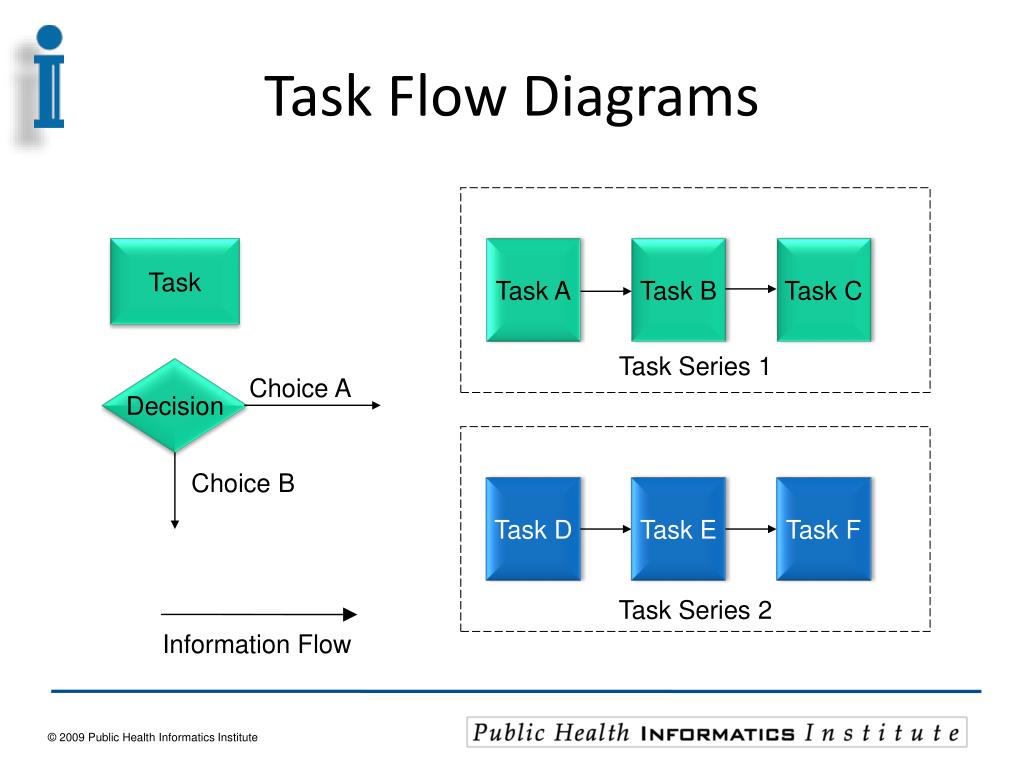 Task Flow Diagrams

Task

Decision

Choice A

Choice B

Information Flow

Task A

Task B

Task C

Task Series 1

Task D

Task E

Task F

Task Series 2

© 2009 Public Health Informatics Institute

Public Health INFORMATICS Institute